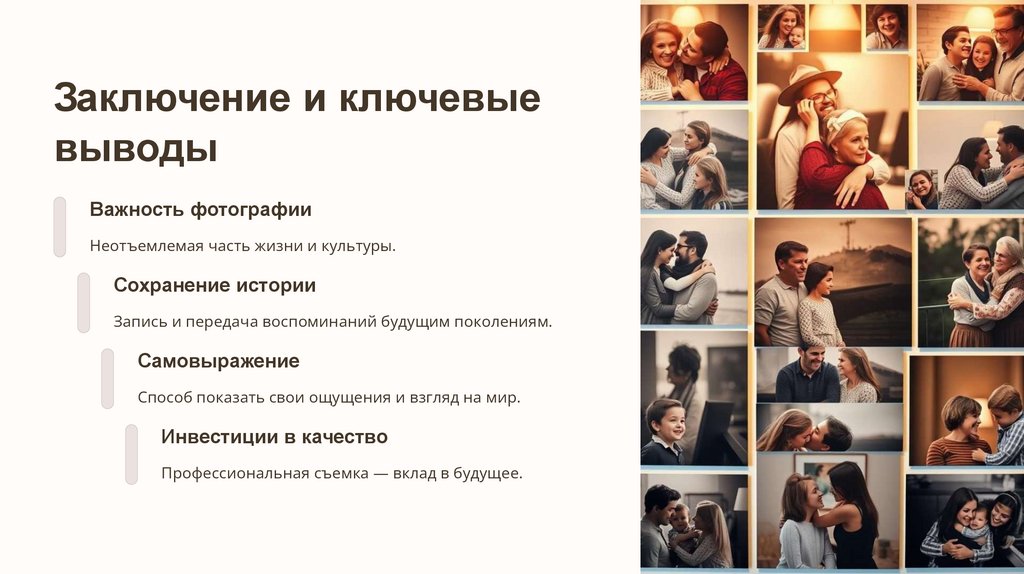 Заключение и ключевые выводы

Важность фотографии

Неотъемлемая часть жизни и культуры.

Сохранение истории

Запись и передача воспоминаний будущим поколениям.

Самовыражение

Способ показать свои ощущения и взгляд на мир.

Инвестиции в качество

Профессиональная съемка — вклад в будущее.